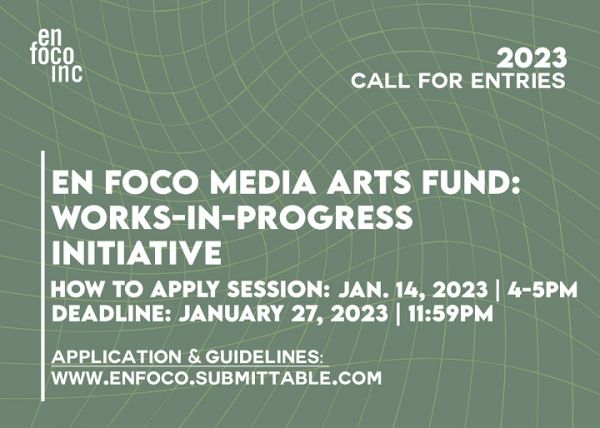 en
foco
inc

2023
CALL FOR ENTRIES

EN FOCO MEDIA ARTS FUND: WORKS-IN-PROGRESS INITIATIVE

HOW TO APPLY SESSION: JAN. 14, 2023 | 4-5PM
DEADLINE: JANUARY 27, 2023 | 11:59PM

APPLICATION & GUIDELINES:
WWW.ENFOCO.SUBMITTABLE.COM